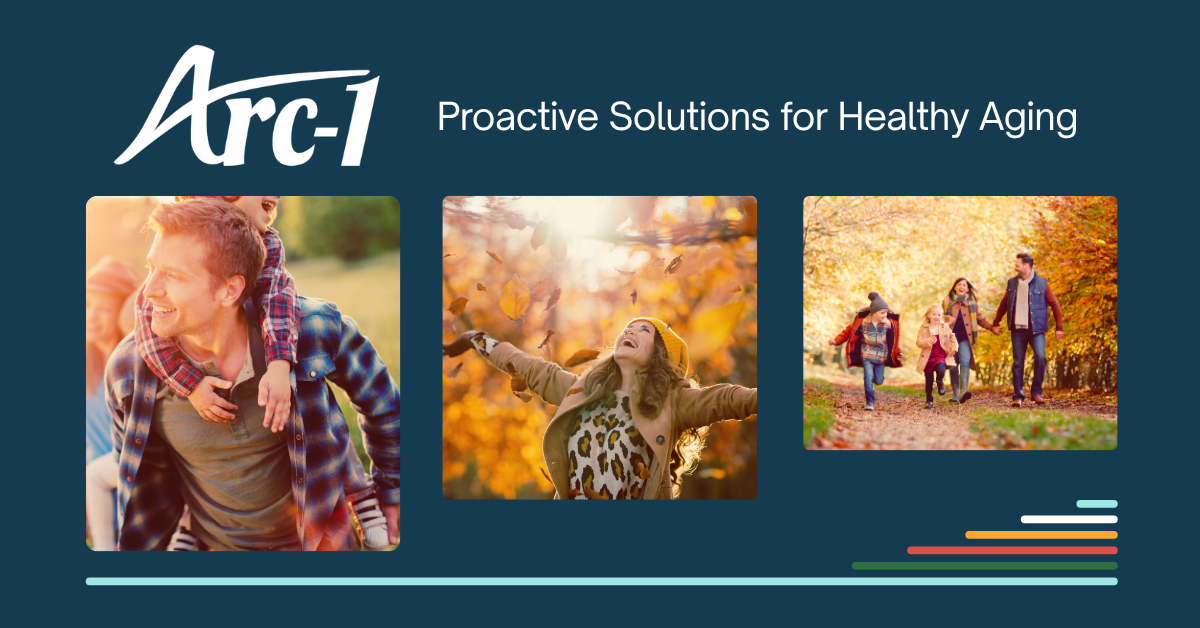 Arc-1

Proactive Solutions for Healthy Aging